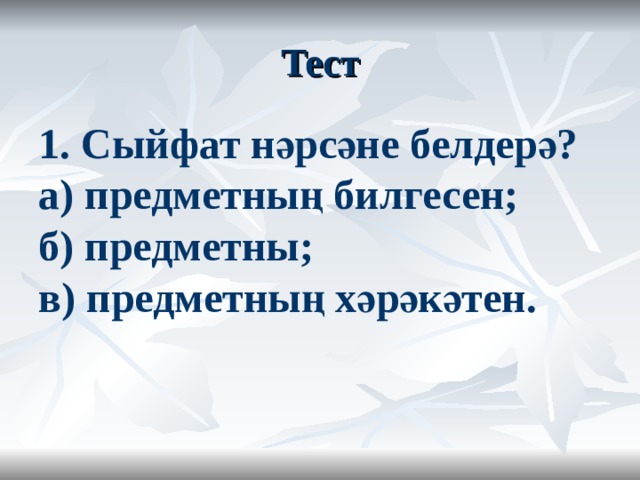 Тест

1. Сыйфат нәрсәне белдерә?
а) предметның билгесен;
б) предметны;
в) предметның хәрәкәтен.